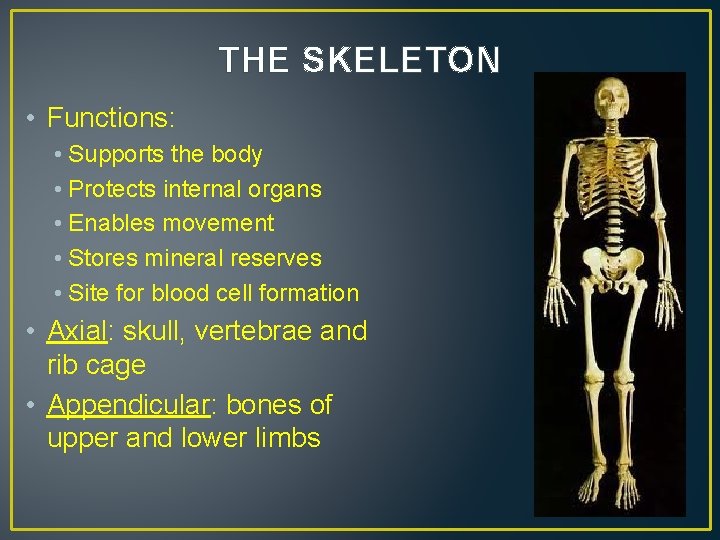 THE SKELETON

• Functions:
  • Supports the body
  • Protects internal organs
  • Enables movement
  • Stores mineral reserves
  • Site for blood cell formation
• Axial: skull, vertebrae and rib cage
• Appendicular: bones of upper and lower limbs